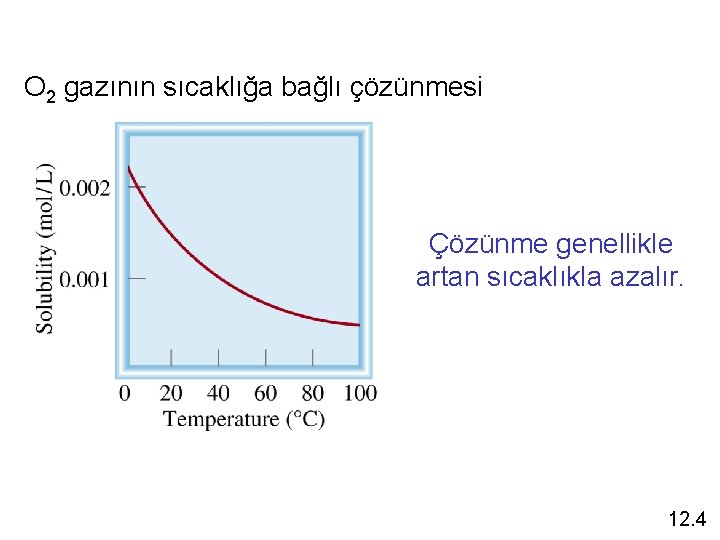 $O_2$ gazının sıcaklığa bağlı çözünmesi

Solubility (mol/L)
0.002
0.001
0 20 40 60 80 100
Temperature (°C)

Çözünme genellikle artan sıcaklıkla azalır.

12.4